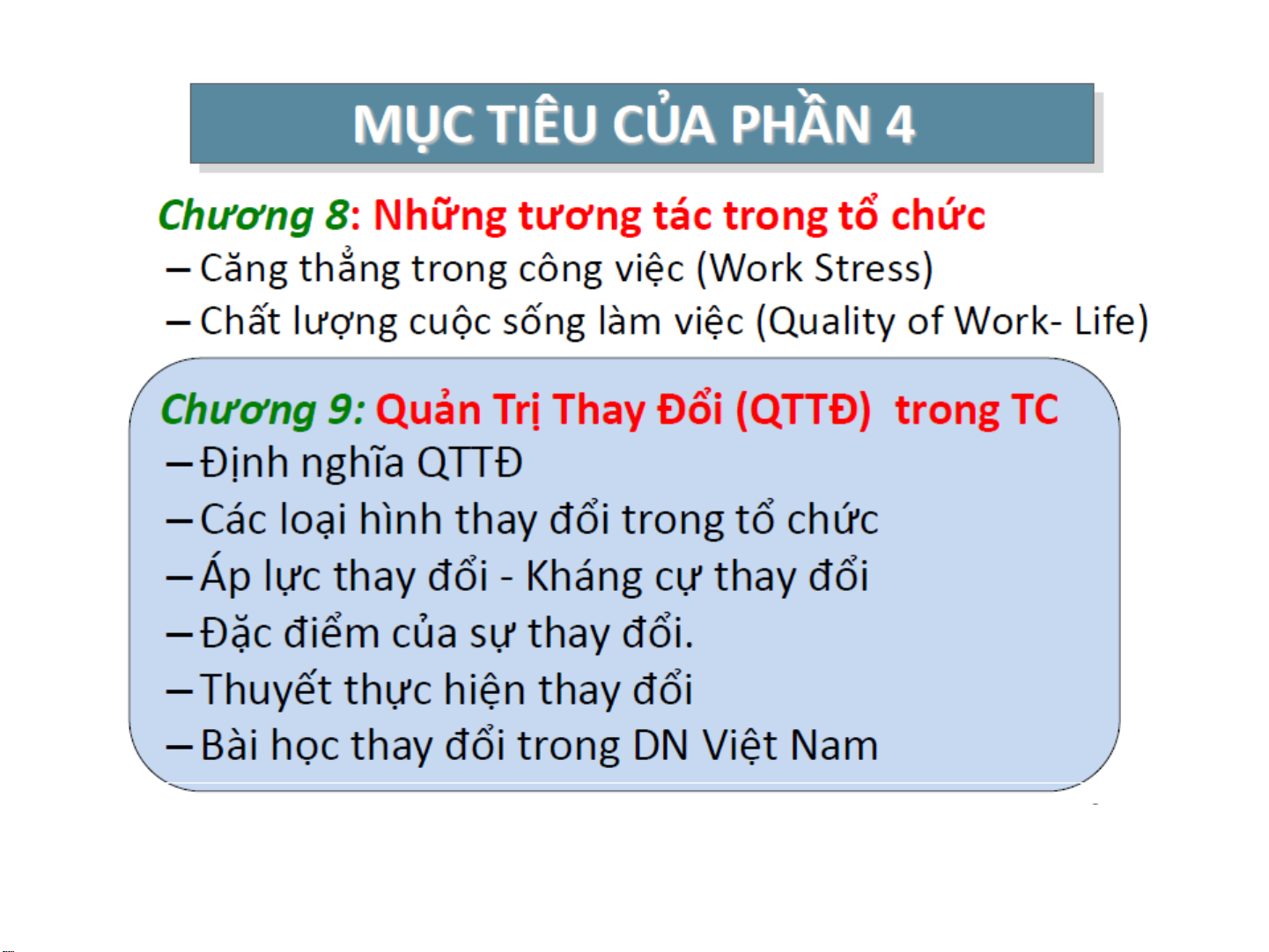 MỤC TIÊU CỦA PHẦN 4

Chương 8: Những tương tác trong tổ chức
– Căng thẳng trong công việc (Work Stress)
– Chất lượng cuộc sống làm việc (Quality of Work- Life)

Chương 9: Quản Trị Thay Đổi (QTTĐ) trong TC
– Định nghĩa QTTĐ
– Các loại hình thay đổi trong tổ chức
– Áp lực thay đổi - Kháng cự thay đổi
– Đặc điểm của sự thay đổi.
– Thuyết thực hiện thay đổi
– Bài học thay đổi trong DN Việt Nam